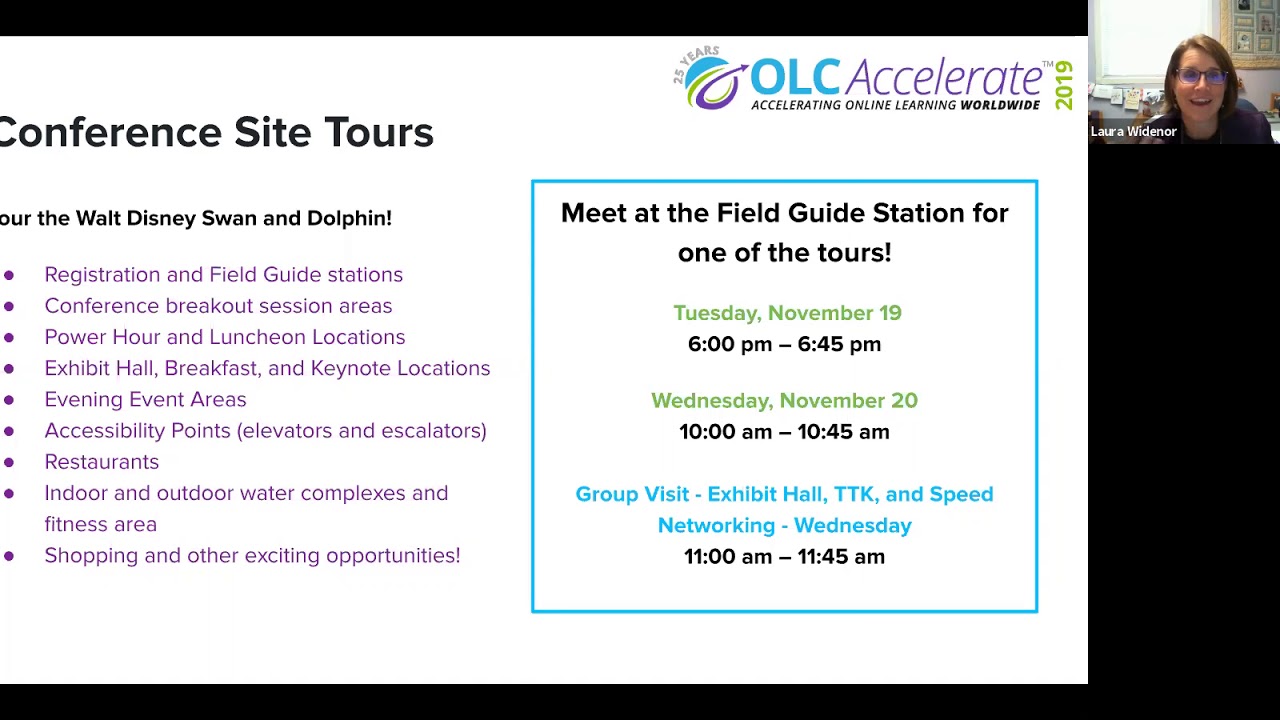 25 YEARS
OLC Accelerate™ 2019
ACCELERATING ONLINE LEARNING WORLDWIDE

Laura Widenor

Conference Site Tours

our the Walt Disney Swan and Dolphin!

- Registration and Field Guide stations
- Conference breakout session areas
- Power Hour and Luncheon Locations
- Exhibit Hall, Breakfast, and Keynote Locations
- Evening Event Areas
- Accessibility Points (elevators and escalators)
- Restaurants
- Indoor and outdoor water complexes and fitness area
- Shopping and other exciting opportunities!

Meet at the Field Guide Station for one of the tours!

Tuesday, November 19
6:00 pm – 6:45 pm

Wednesday, November 20
10:00 am – 10:45 am

Group Visit - Exhibit Hall, TTK, and Speed Networking - Wednesday
11:00 am – 11:45 am